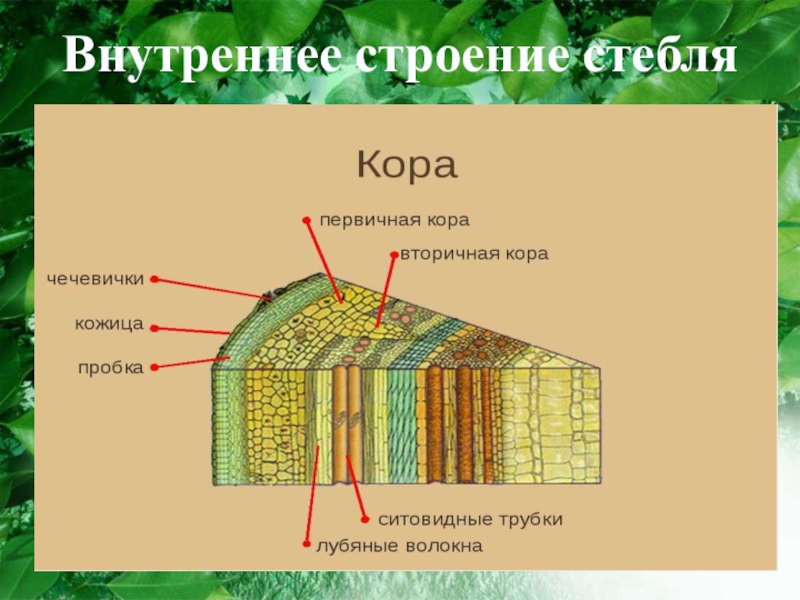 Внутреннее строение стебля

Кора

первичная кора

вторичная кора

чечевички

кожица

пробка

ситовидные трубки

лубяные волокна